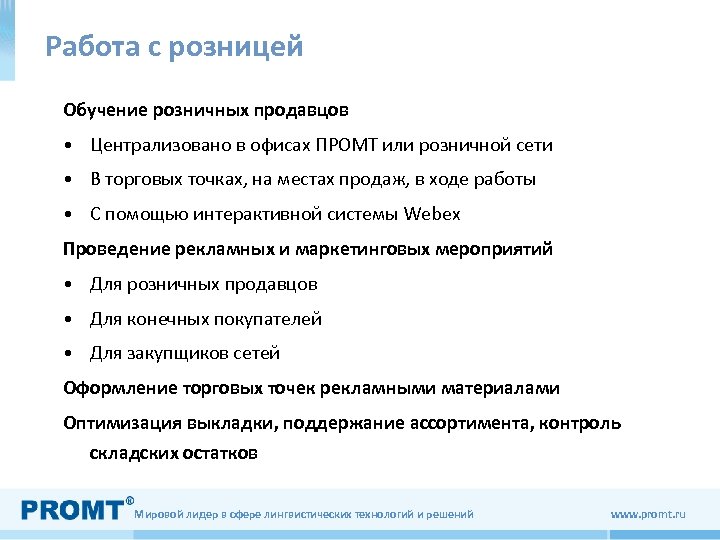 Работа с розницей

Обучение розничных продавцов

• Централизовано в офисах ПРОМТ или розничной сети

• В торговых точках, на местах продаж, в ходе работы

• С помощью интерактивной системы Webex

Проведение рекламных и маркетинговых мероприятий

• Для розничных продавцов

• Для конечных покупателей

• Для закупщиков сетей

Оформление торговых точек рекламными материалами

Оптимизация выкладки, поддержание ассортимента, контроль складских остатков

PROMT® Мировой лидер в сфере лингвистических технологий и решений

www.promt.ru